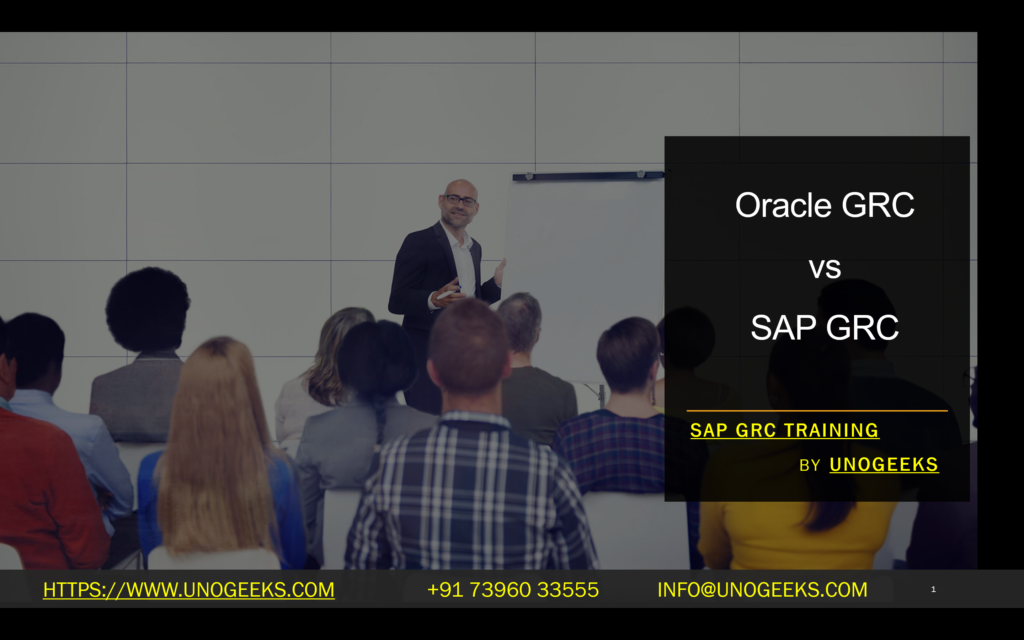 Oracle GRC

vs

SAP GRC

SAP GRC TRAINING

BY UNOGEEKS

HTTPS://WWW.UNOGEEKS.COM +91 73960 33555 INFO@UNOGEEKS.COM 1